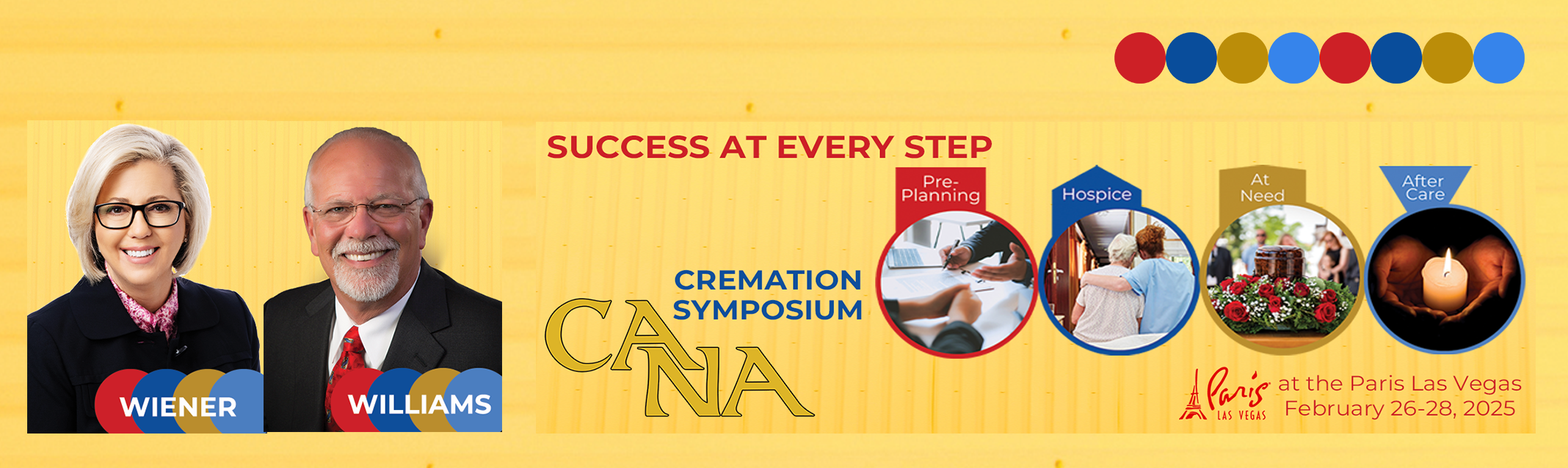 WIENER

WILLIAMS

SUCCESS AT EVERY STEP

CREMATION SYMPOSIUM

CANA

Pre-Planning

Hospice

At Need

After Care

Paris LAS VEGAS

at the Paris Las Vegas
February 26-28, 2025